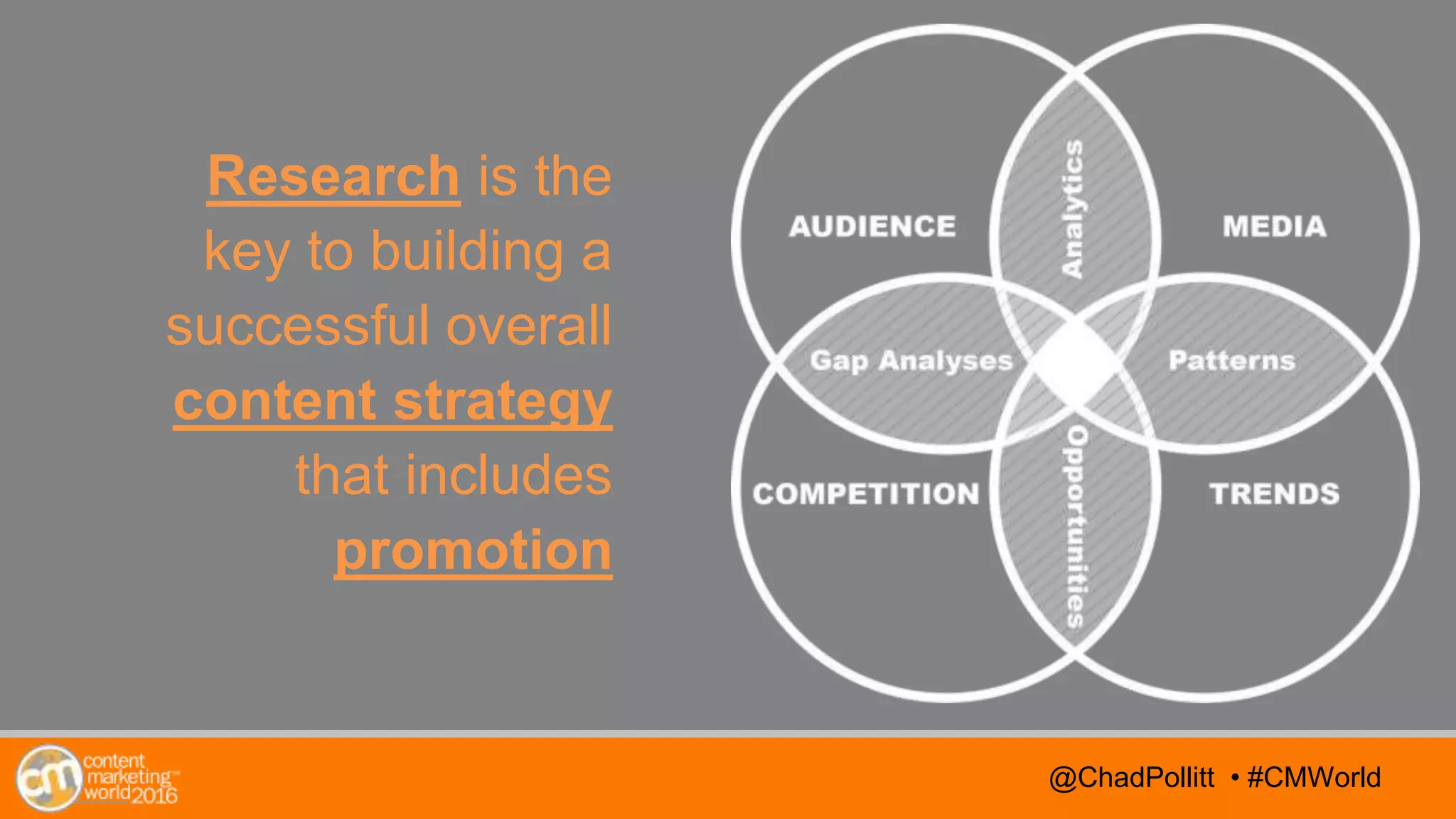 Research is the key to building a successful overall content strategy that includes promotion

AUDIENCE

Analytics

MEDIA

Gap Analyses

Patterns

COMPETITION

Opportunities

TRENDS

cm content marketing world 2016

@ChadPollitt • #CMWorld